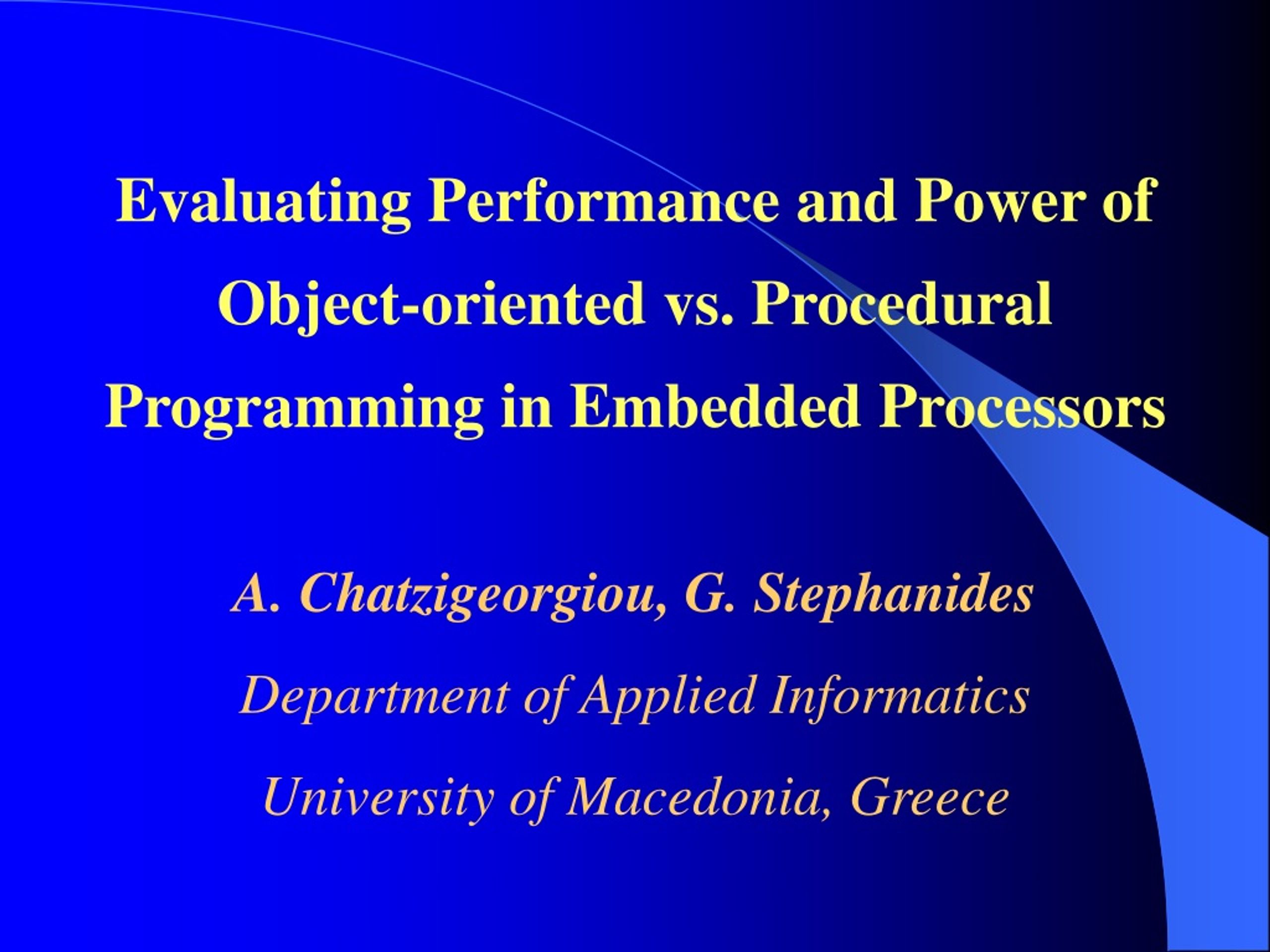 Evaluating Performance and Power of Object-oriented vs. Procedural Programming in Embedded Processors

A. Chatzigeorgiou, G. Stephanides

Department of Applied Informatics

University of Macedonia, Greece